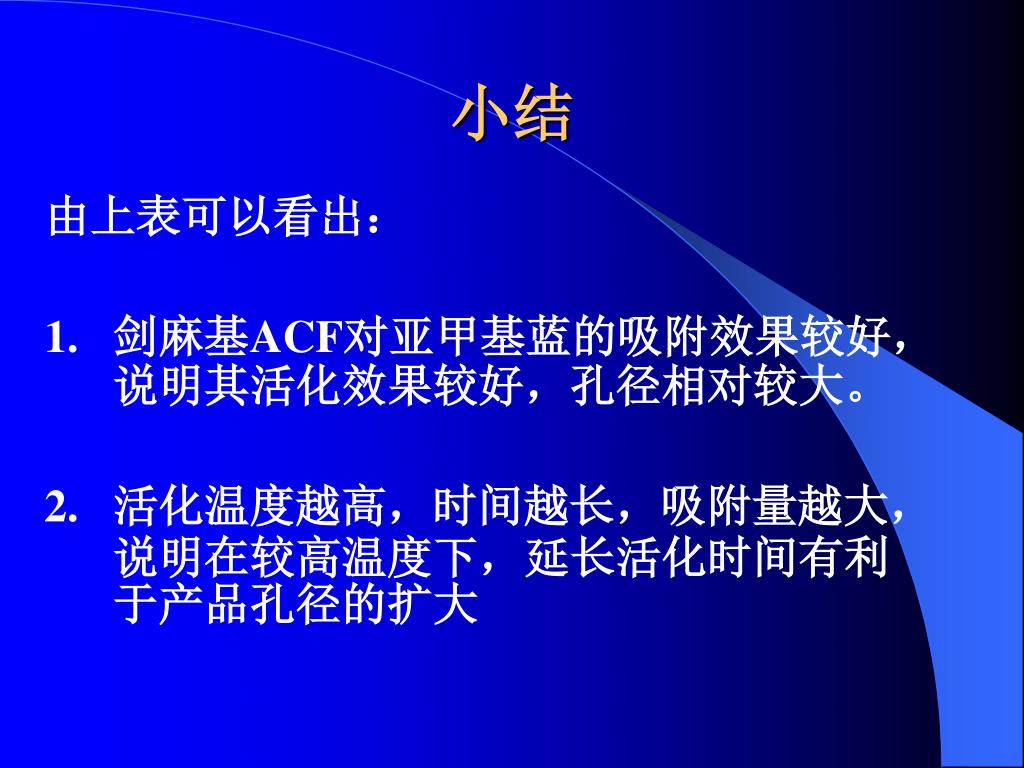 小结

由上表可以看出：

1. 剑麻基ACF对亚甲基蓝的吸附效果较好，说明其活化效果较好，孔径相对较大。

2. 活化温度越高，时间越长，吸附量越大，说明在较高温度下，延长活化时间有利于产品孔径的扩大